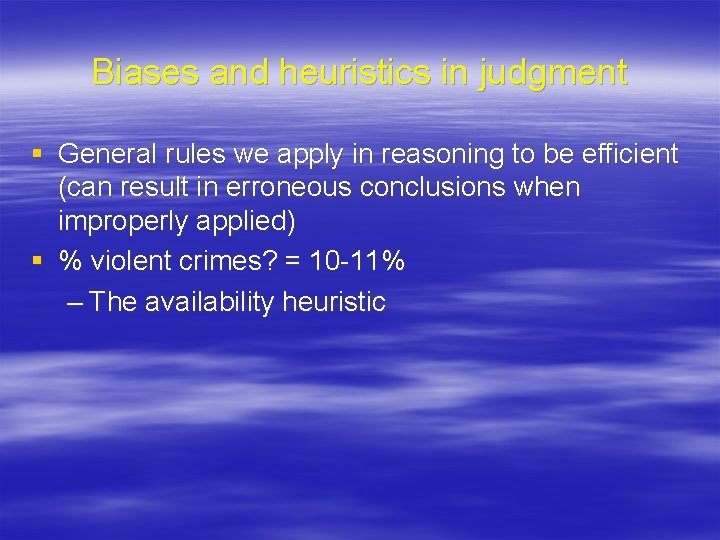 Biases and heuristics in judgment

▪ General rules we apply in reasoning to be efficient (can result in erroneous conclusions when improperly applied)
▪ % violent crimes? = 10-11%
– The availability heuristic